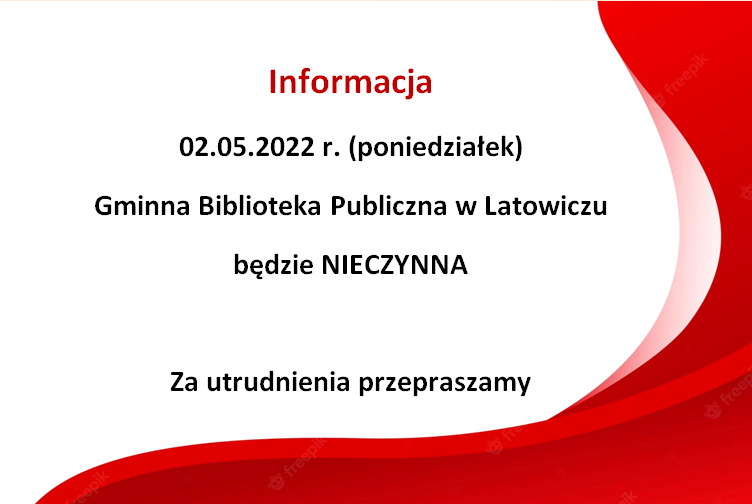 Informacja

02.05.2022 r. (poniedziałek)

Gminna Biblioteka Publiczna w Latowiczu

będzie NIECZYNNA

Za utrudnienia przepraszamy

freepik